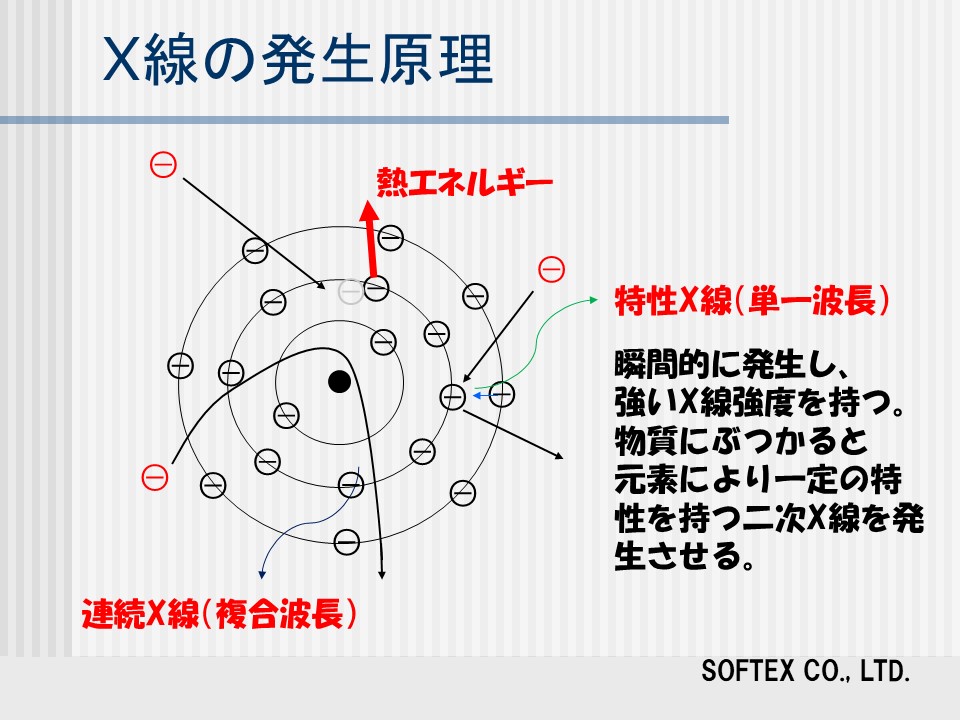 X線の発生原理

熱エネルギー

特性X線(単一波長)

瞬間的に発生し、強いX線強度を持つ。物質にぶつかると元素により一定の特性を持つ二次X線を発生させる。

連続X線(複合波長)

SOFTEX CO., LTD.